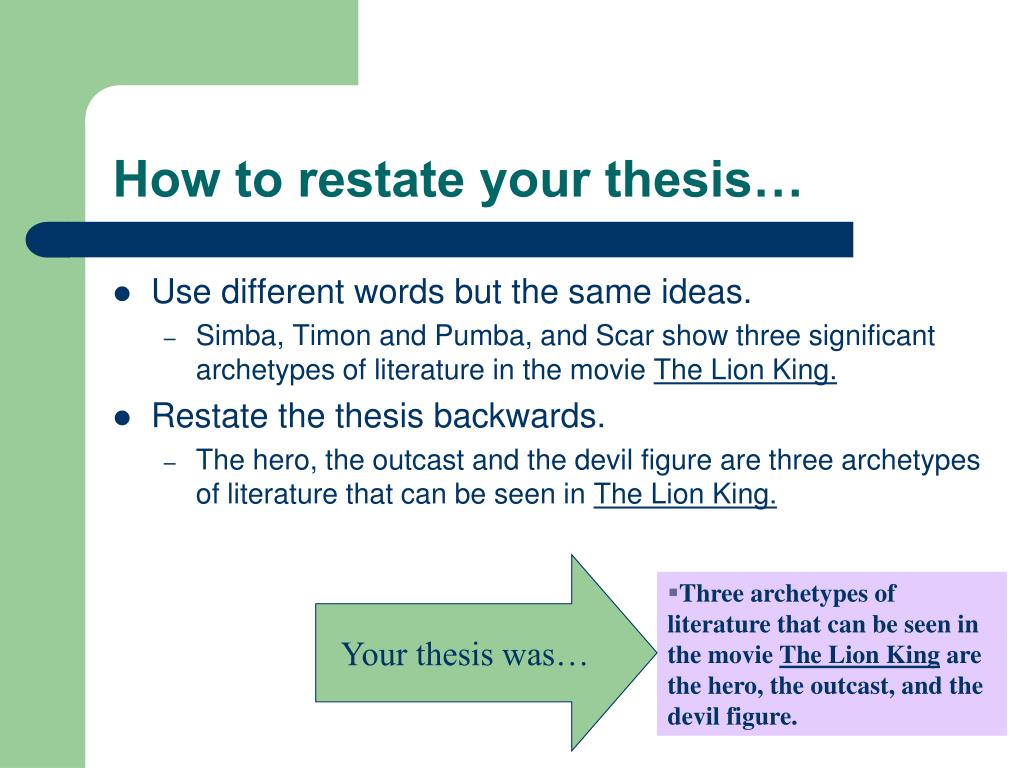 How to restate your thesis…

- Use different words but the same ideas.
  – Simba, Timon and Pumba, and Scar show three significant archetypes of literature in the movie The Lion King.
- Restate the thesis backwards.
  – The hero, the outcast and the devil figure are three archetypes of literature that can be seen in The Lion King.

Your thesis was…

▪Three archetypes of literature that can be seen in the movie The Lion King are the hero, the outcast, and the devil figure.